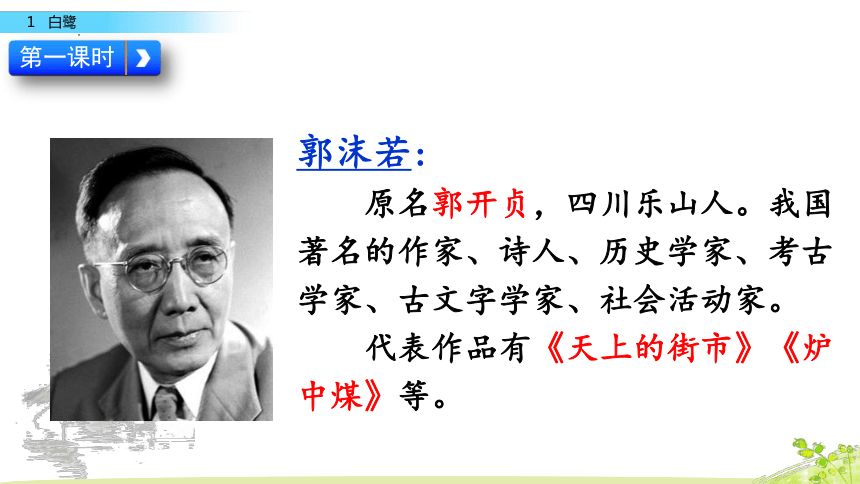 1 白鹭

第一课时

郭沫若：

原名郭开贞，四川乐山人。我国著名的作家、诗人、历史学家、考古学家、古文字学家、社会活动家。

代表作品有《天上的街市》《炉中煤》等。